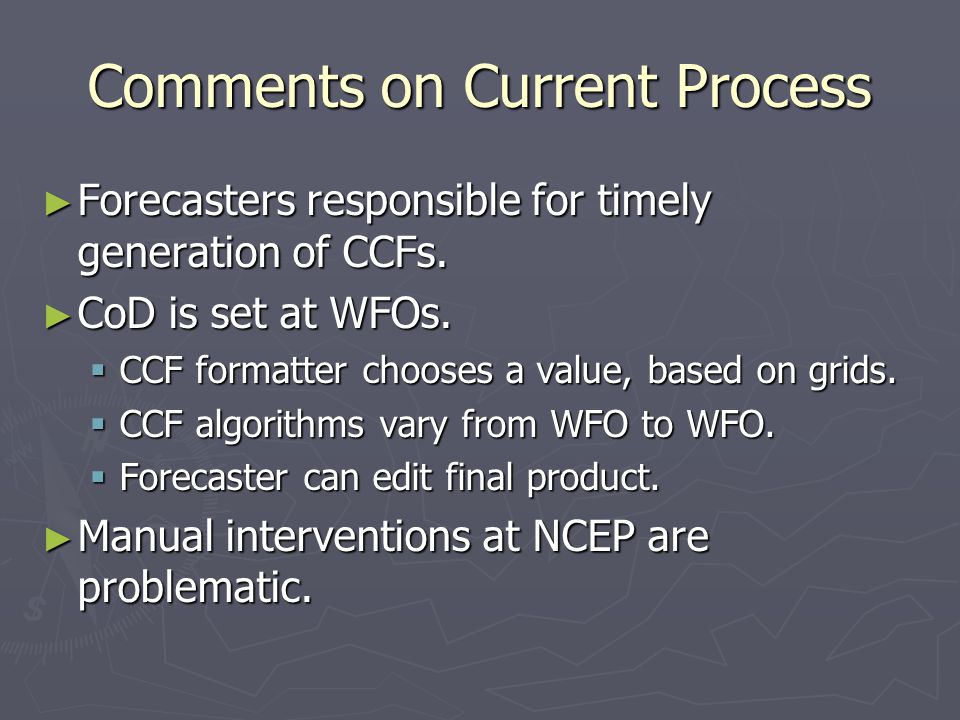 Comments on Current Process

► Forecasters responsible for timely generation of CCFs.

► CoD is set at WFOs.

▪ CCF formatter chooses a value, based on grids.

▪ CCF algorithms vary from WFO to WFO.

▪ Forecaster can edit final product.

► Manual interventions at NCEP are problematic.